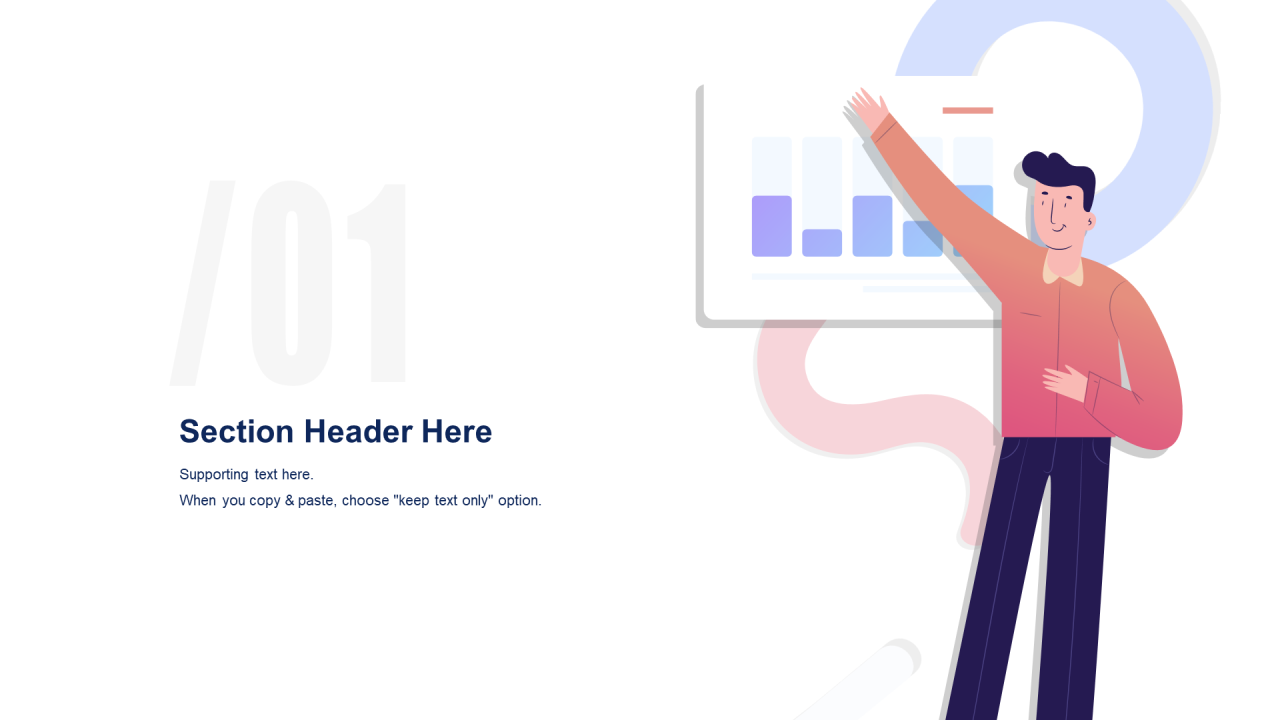 /01

Section Header Here

Supporting text here.
When you copy & paste, choose "keep text only" option.